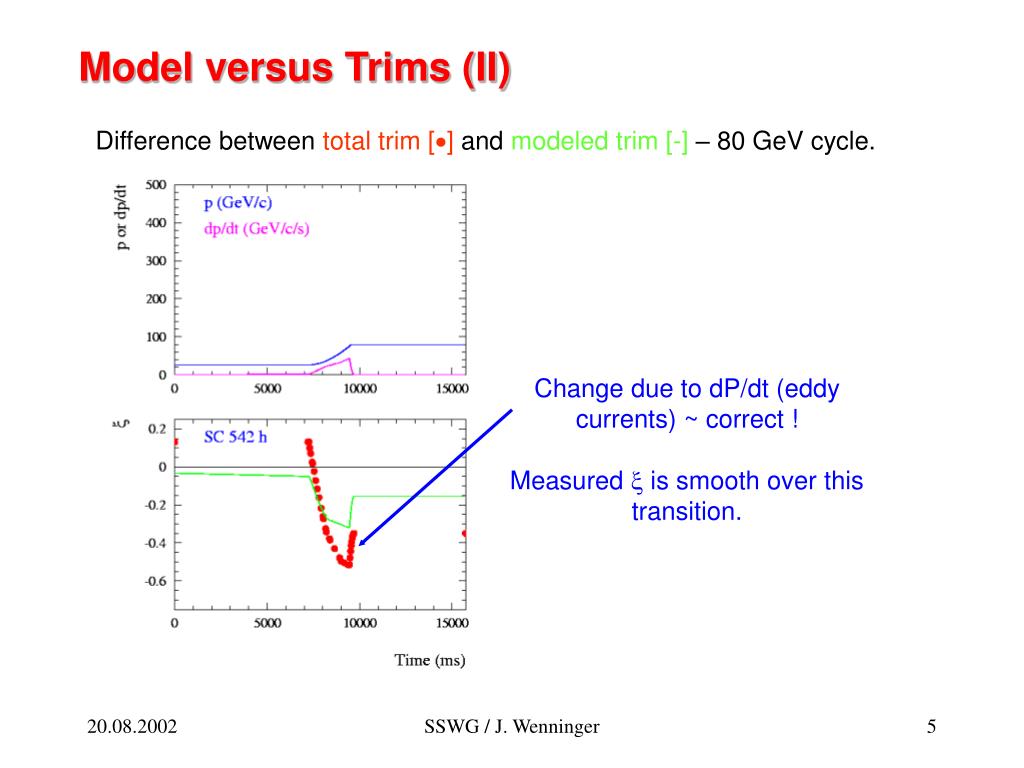 Model versus Trims (II)

Difference between total trim [•] and modeled trim [-] – 80 GeV cycle.

p or dp/dt

500

400

300

200

100

0

p (GeV/c)

dp/dt (GeV/c/s)

0

5000

10000

15000

$\xi$

0.2

0

-0.2

-0.4

-0.6

SC 542 h

0

5000

10000

15000

Time (ms)

Change due to dP/dt (eddy currents) ~ correct !

Measured $\xi$ is smooth over this transition.

20.08.2002

SSWG / J. Wenninger

5